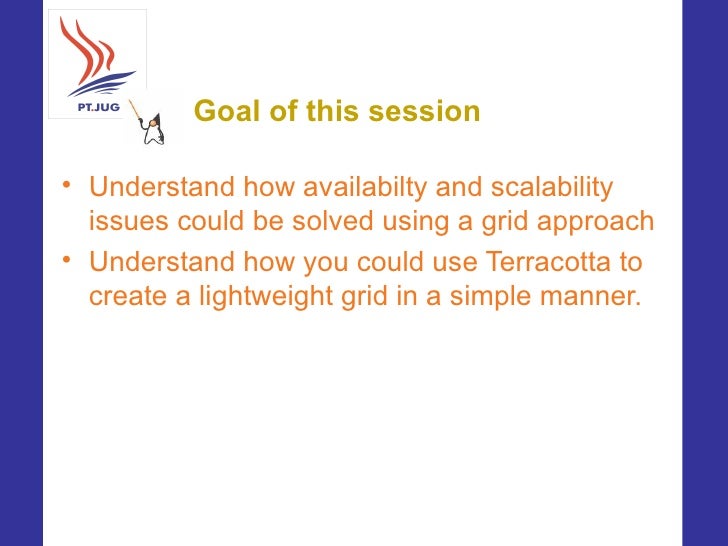 PT.JUG

Goal of this session

• Understand how availabilty and scalability issues could be solved using a grid approach
• Understand how you could use Terracotta to create a lightweight grid in a simple manner.